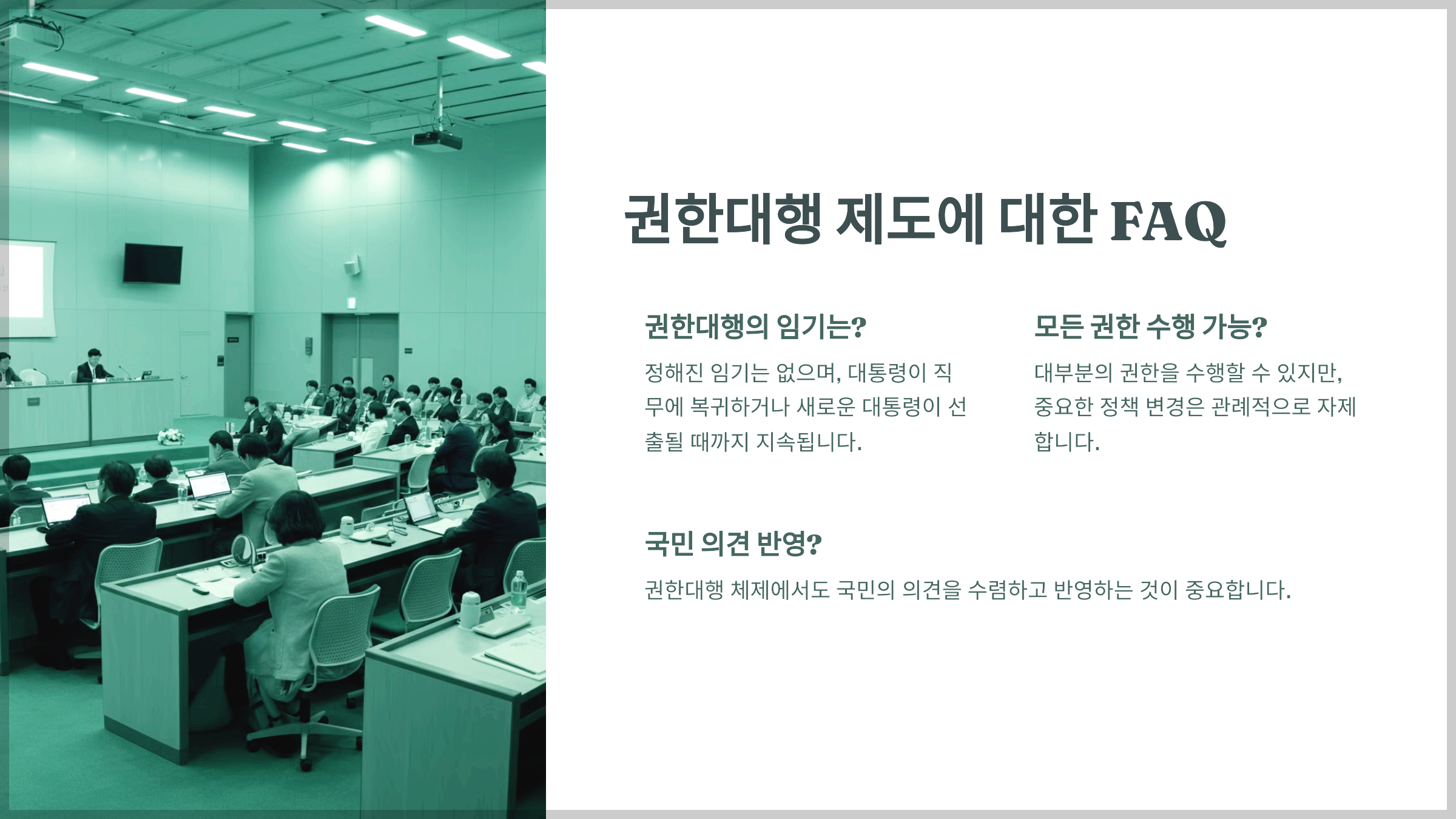 권한대행 제도에 대한 FAQ

권한대행의 임기는?

정해진 임기는 없으며, 대통령이 직무에 복귀하거나 새로운 대통령이 선출될 때까지 지속됩니다.

모든 권한 수행 가능?

대부분의 권한을 수행할 수 있지만, 중요한 정책 변경은 관례적으로 자제합니다.

국민 의견 반영?

권한대행 체제에서도 국민의 의견을 수렴하고 반영하는 것이 중요합니다.